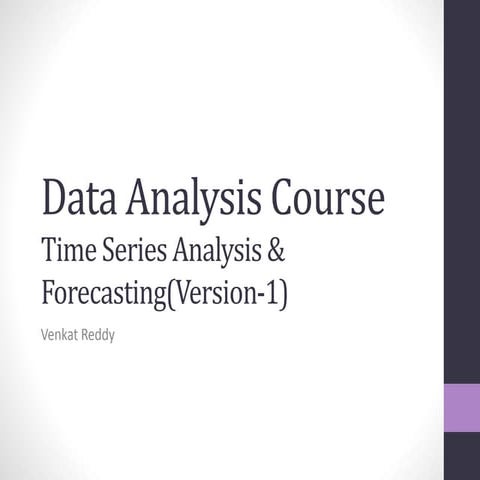 Data Analysis Course

Time Series Analysis & Forecasting(Version-1)

Venkat Reddy